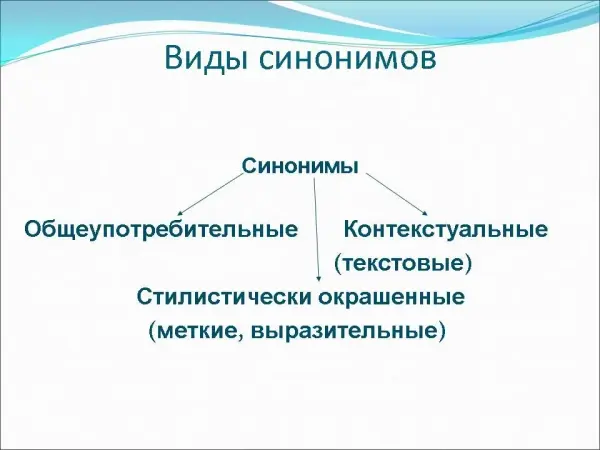 Виды синонимов

Синонимы

Общеупотребительные

Контекстуальные (текстовые)

Стилистически окрашенные (меткие, выразительные)